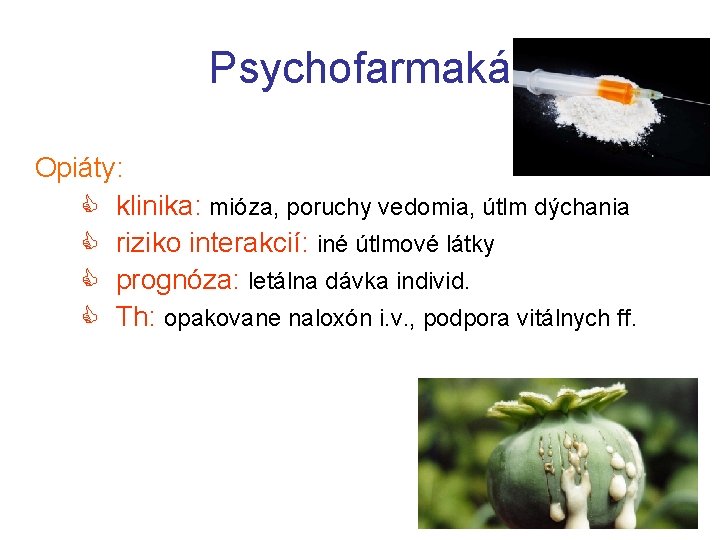 Psychofarmaká

Opiáty:

klinika: mióza, poruchy vedomia, útlm dýchania

riziko interakcií: iné útlmové látky

prognóza: letálna dávka individ.

Th: opakovane naloxón i.v., podpora vitálnych ff.